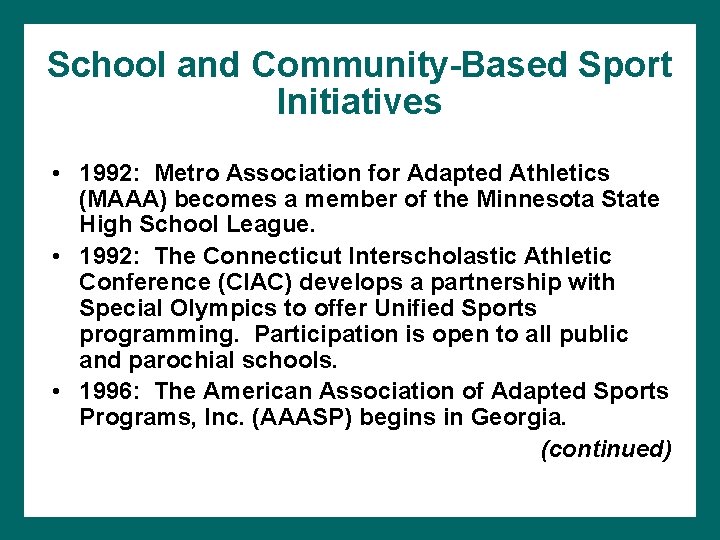 School and Community-Based Sport Initiatives

• 1992: Metro Association for Adapted Athletics (MAAA) becomes a member of the Minnesota State High School League.

• 1992: The Connecticut Interscholastic Athletic Conference (CIAC) develops a partnership with Special Olympics to offer Unified Sports programming. Participation is open to all public and parochial schools.

• 1996: The American Association of Adapted Sports Programs, Inc. (AAASP) begins in Georgia.

(continued)